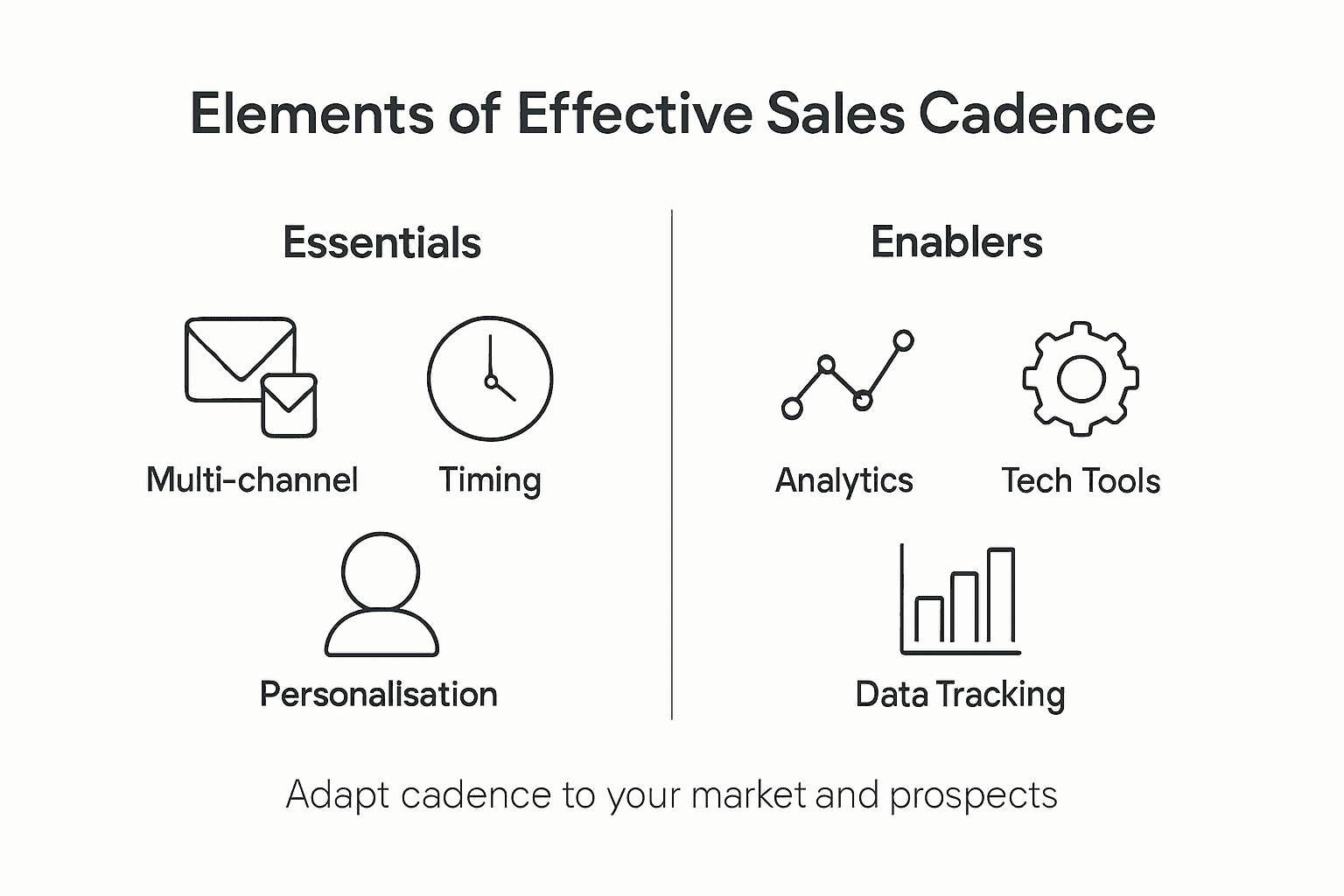 Elements of Effective Sales Cadence

Essentials

Multi-channel

Timing

Personalisation

Enablers

Analytics

Tech Tools

Data Tracking

Adapt cadence to your market and prospects